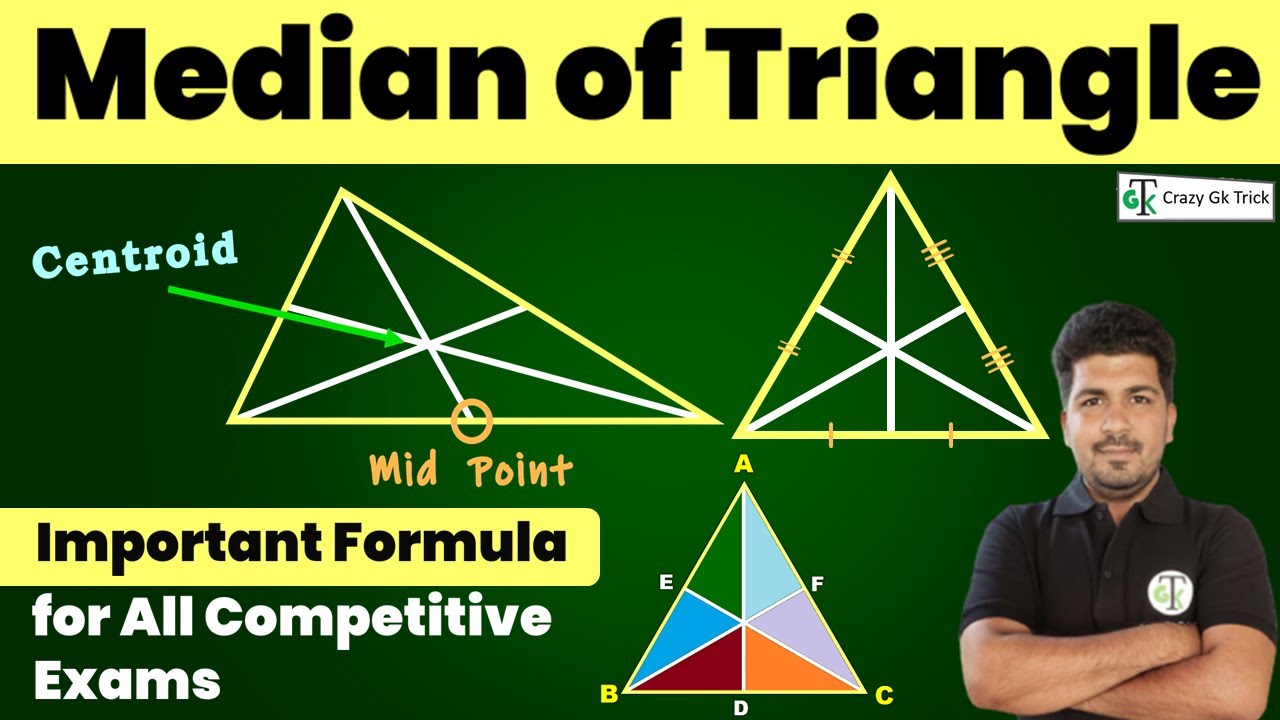 Median of Triangle

GK Crazy Gk Trick

Centroid

Mid Point

Important Formula

for All Competitive Exams

A
E
F
B
D
C

GK